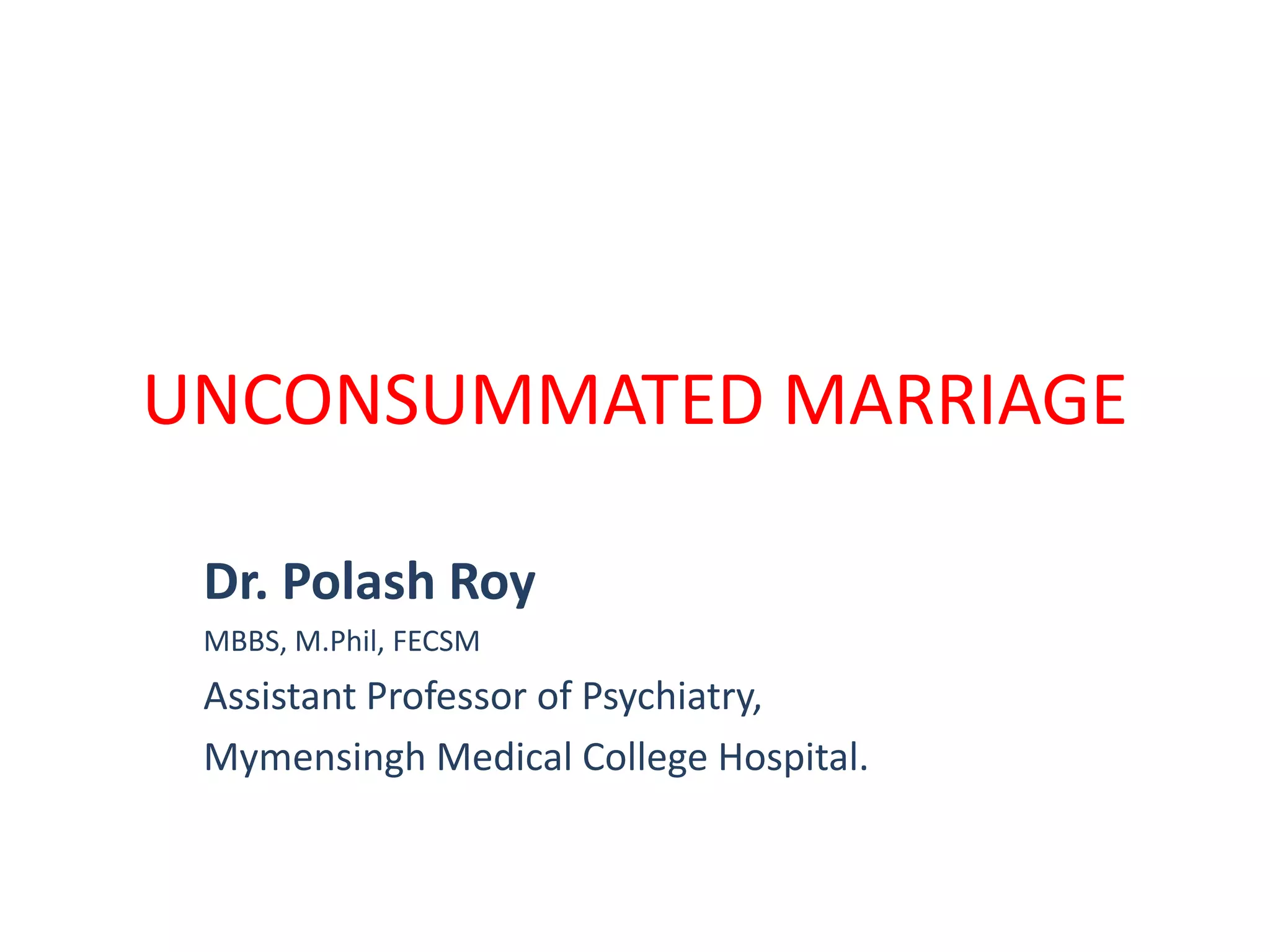 UNCONSUMMATED MARRIAGE

Dr. Polash Roy

MBBS, M.Phil, FECSM

Assistant Professor of Psychiatry,

Mymensingh Medical College Hospital.